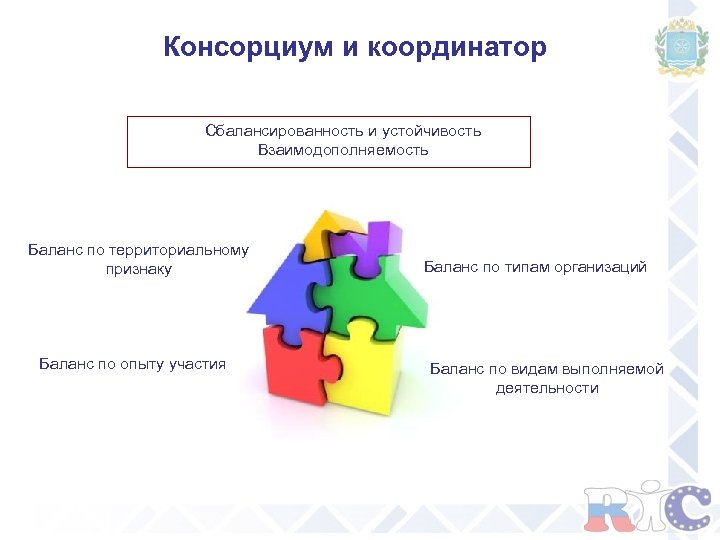 Консорциум и координатор

Сбалансированность и устойчивость
Взаимодополняемость

Баланс по территориальному признаку

Баланс по типам организаций

Баланс по опыту участия

Баланс по видам выполняемой деятельности

RIC